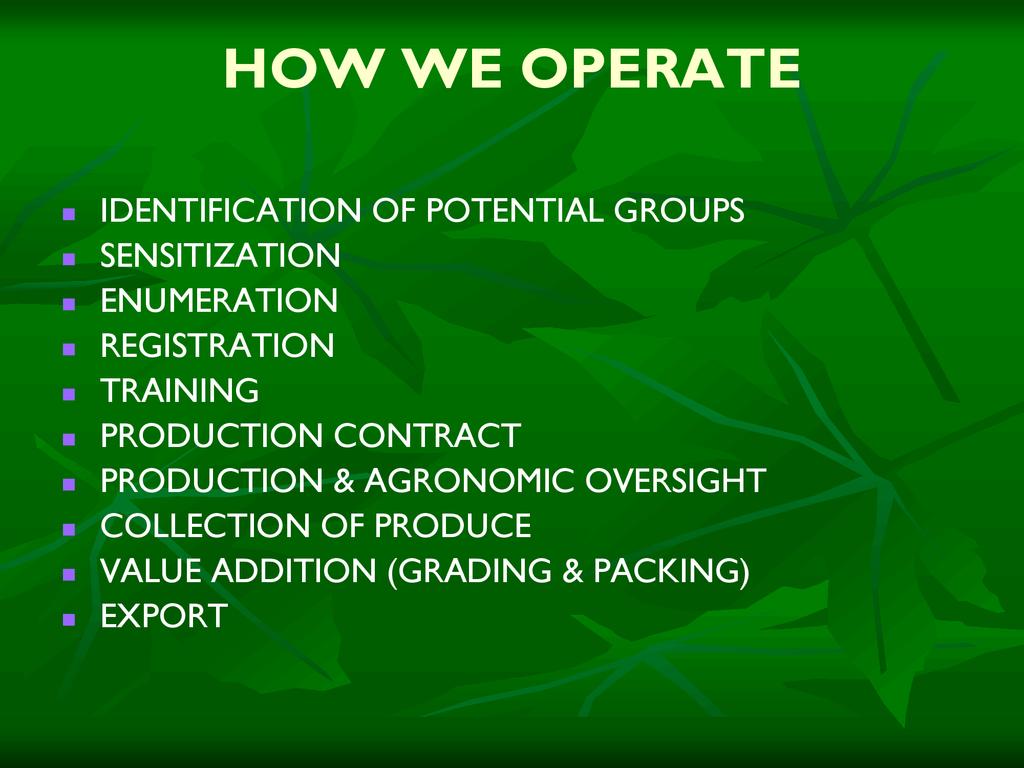 HOW WE OPERATE

- IDENTIFICATION OF POTENTIAL GROUPS
- SENSITIZATION
- ENUMERATION
- REGISTRATION
- TRAINING
- PRODUCTION CONTRACT
- PRODUCTION & AGRONOMIC OVERSIGHT
- COLLECTION OF PRODUCE
- VALUE ADDITION (GRADING & PACKING)
- EXPORT